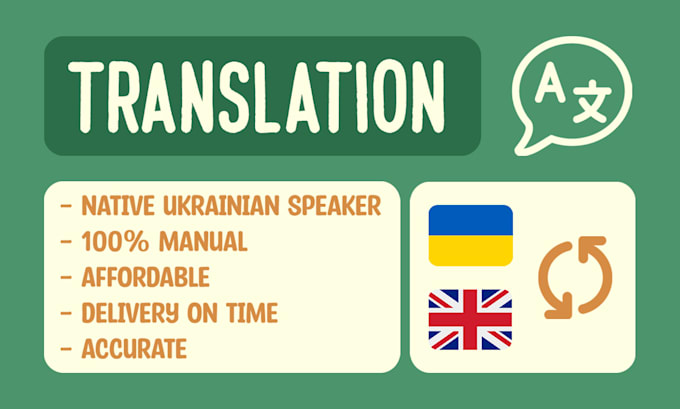 TRANSLATION

A 文

- NATIVE UKRAINIAN SPEAKER
- 100% MANUAL
- AFFORDABLE
- DELIVERY ON TIME
- ACCURATE